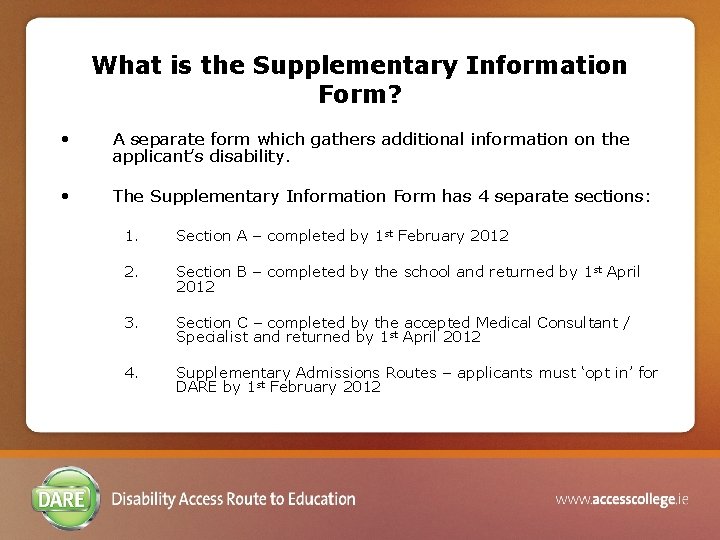 What is the Supplementary Information Form?

• A separate form which gathers additional information on the applicant's disability.

• The Supplementary Information Form has 4 separate sections:

1. Section A – completed by 1st February 2012

2. Section B – completed by the school and returned by 1st April 2012

3. Section C – completed by the accepted Medical Consultant / Specialist and returned by 1st April 2012

4. Supplementary Admissions Routes – applicants must 'opt in' for DARE by 1st February 2012

DARE

Disability Access Route to Education

www.accesscollege.ie